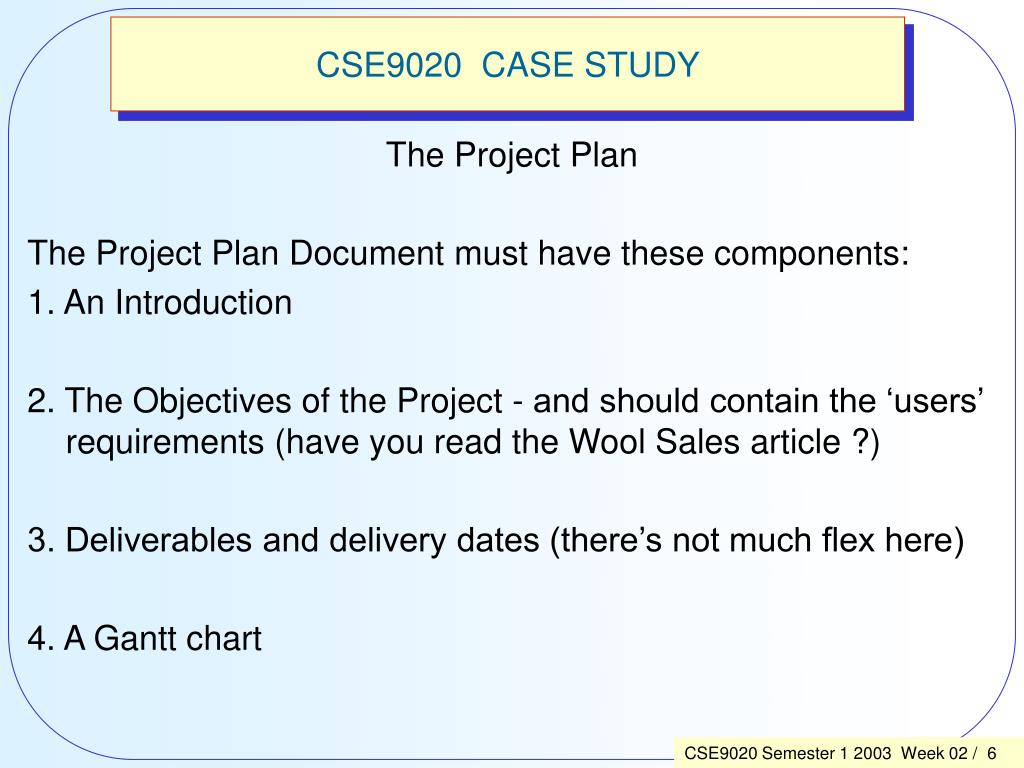 CSE9020 CASE STUDY

The Project Plan

The Project Plan Document must have these components:

1. An Introduction

2. The Objectives of the Project - and should contain the ‘users’ requirements (have you read the Wool Sales article ?)

3. Deliverables and delivery dates (there’s not much flex here)

4. A Gantt chart

CSE9020 Semester 1 2003 Week 02 / 6